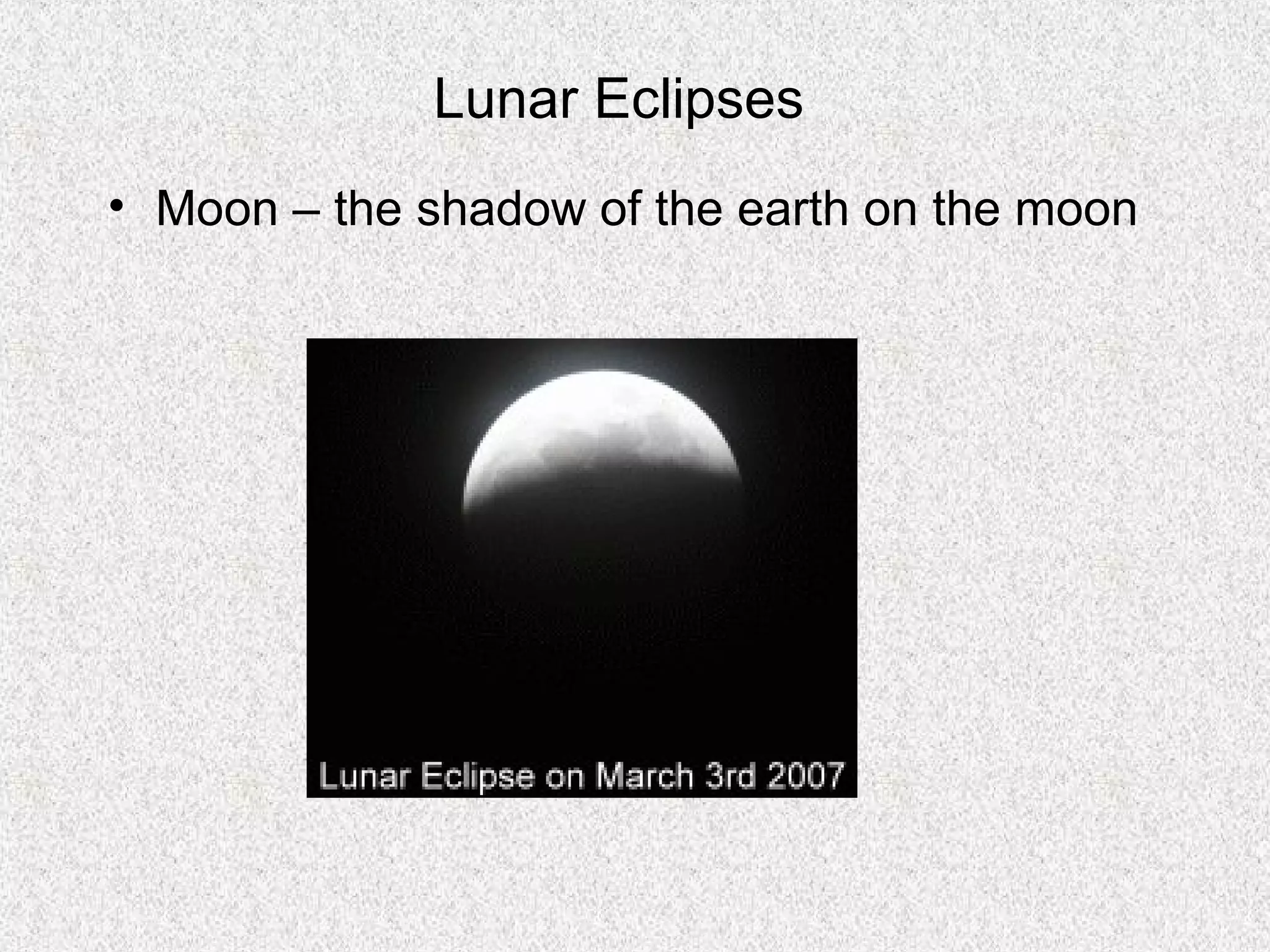 Lunar Eclipses

• Moon – the shadow of the earth on the moon

Lunar Eclipse on March 3rd 2007